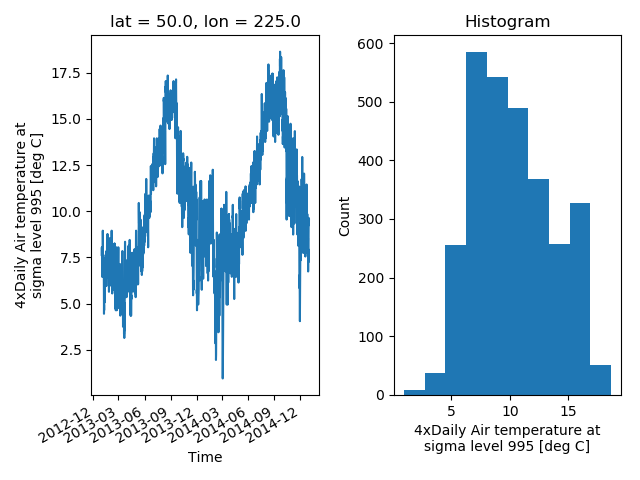 lat = 50.0, lon = 225.0

4xDaily Air temperature at sigma level 995 [deg C]

17.5
15.0
12.5
10.0
7.5
5.0
2.5

2012-12
2013-03
2013-06
2013-09
2013-12
2014-03
2014-06
2014-09
2014-12

Time

Histogram

Count

600
500
400
300
200
100
0

5
10
15

4xDaily Air temperature at sigma level 995 [deg C]